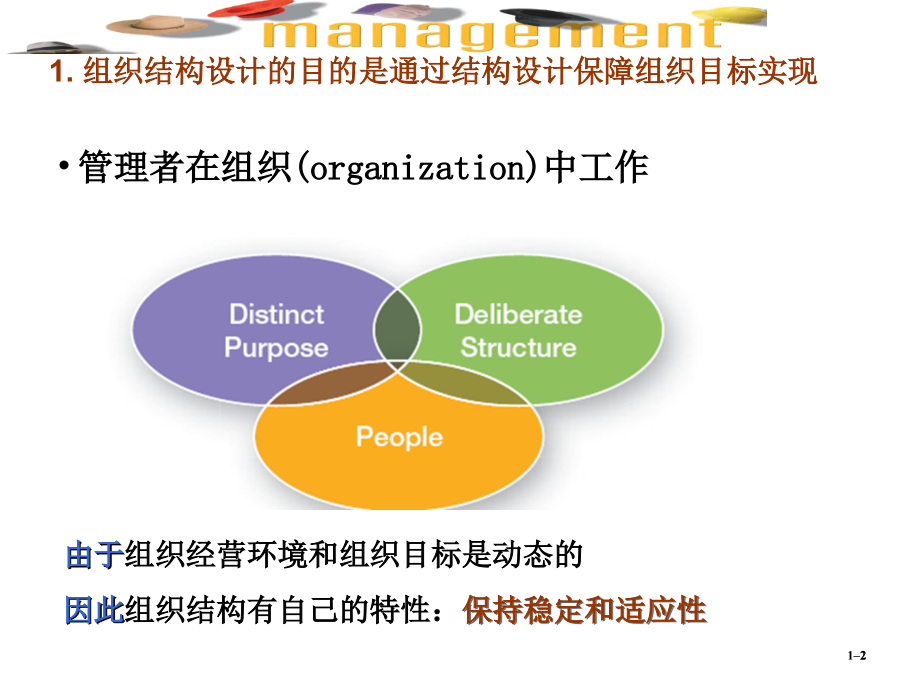 management

1.组织结构设计的目的是通过结构设计保障组织目标实现

• 管理者在组织(organization)中工作

Distinct Purpose

Deliberate Structure

People

由于组织经营环境和组织目标是动态的

因此组织结构有自己的特性：保持稳定和适应性

1–2